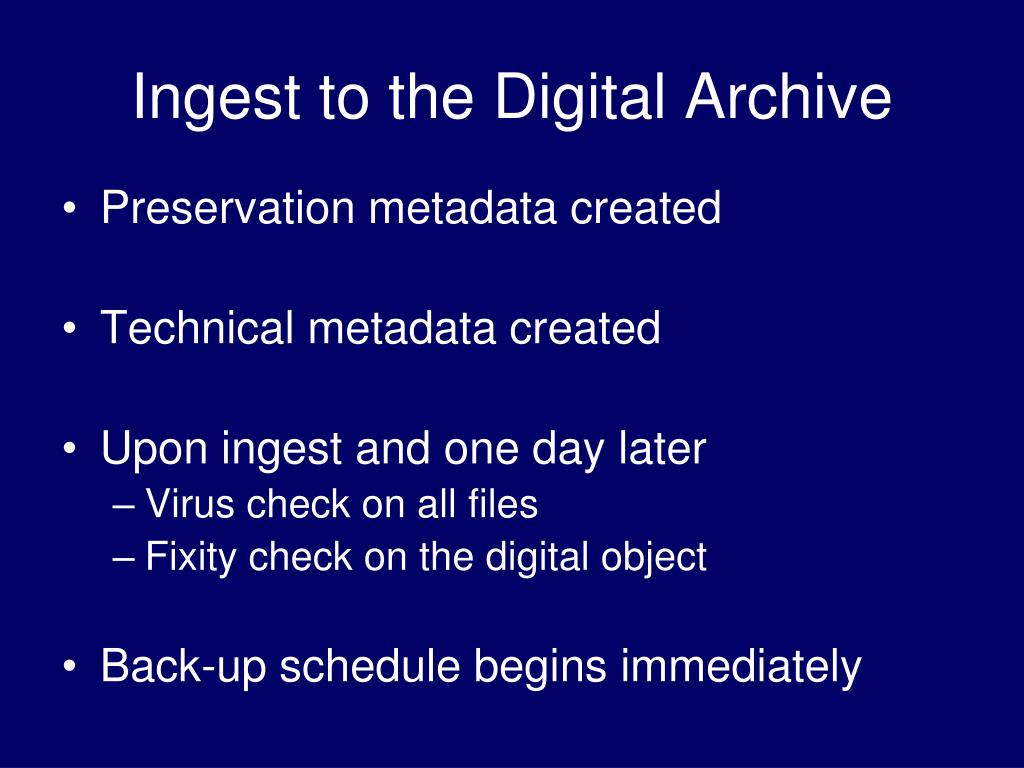 Ingest to the Digital Archive

• Preservation metadata created

• Technical metadata created

• Upon ingest and one day later
– Virus check on all files
– Fixity check on the digital object

• Back-up schedule begins immediately